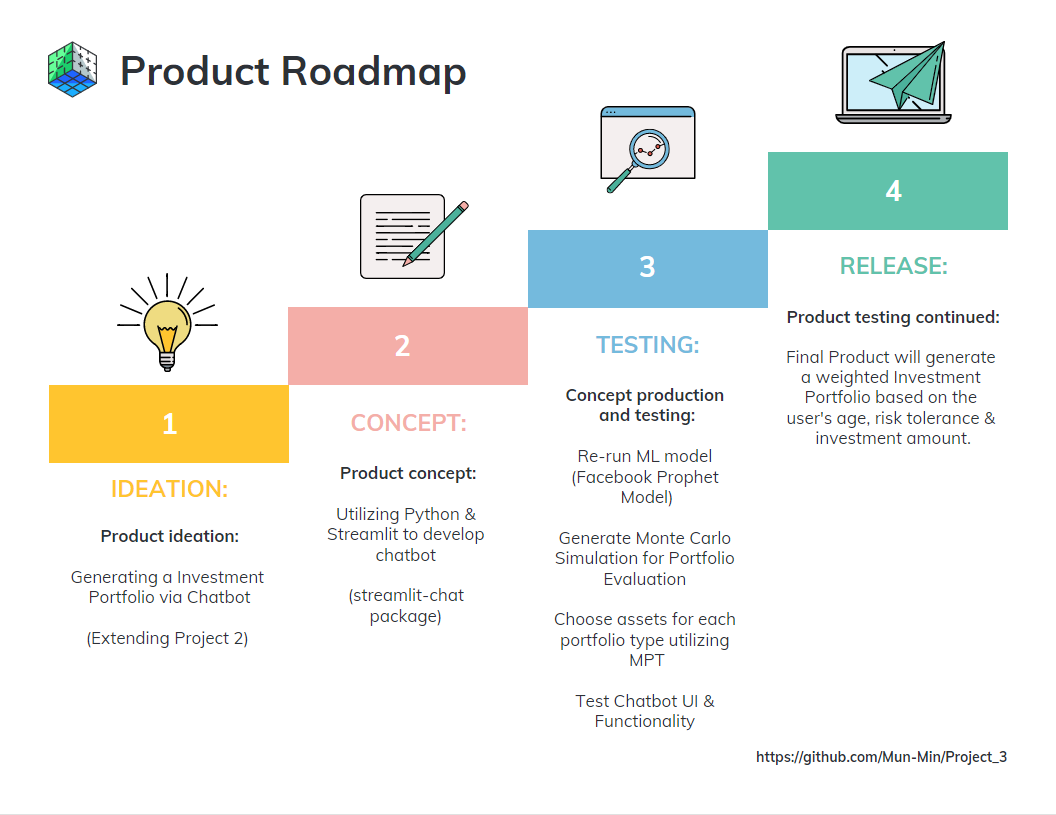 Product Roadmap

1

IDEATION:

Product ideation:

Generating a Investment Portfolio via Chatbot

(Extending Project 2)

2

CONCEPT:

Product concept:

Utilizing Python & Streamlit to develop chatbot

(streamlit-chat package)

3

TESTING:

Concept production and testing:

Re-run ML model (Facebook Prophet Model)

Generate Monte Carlo Simulation for Portfolio Evaluation

Choose assets for each portfolio type utilizing MPT

Test Chatbot UI & Functionality

4

RELEASE:

Product testing continued:

Final Product will generate a weighted Investment Portfolio based on the user's age, risk tolerance & investment amount.

https://github.com/Mun-Min/Project_3